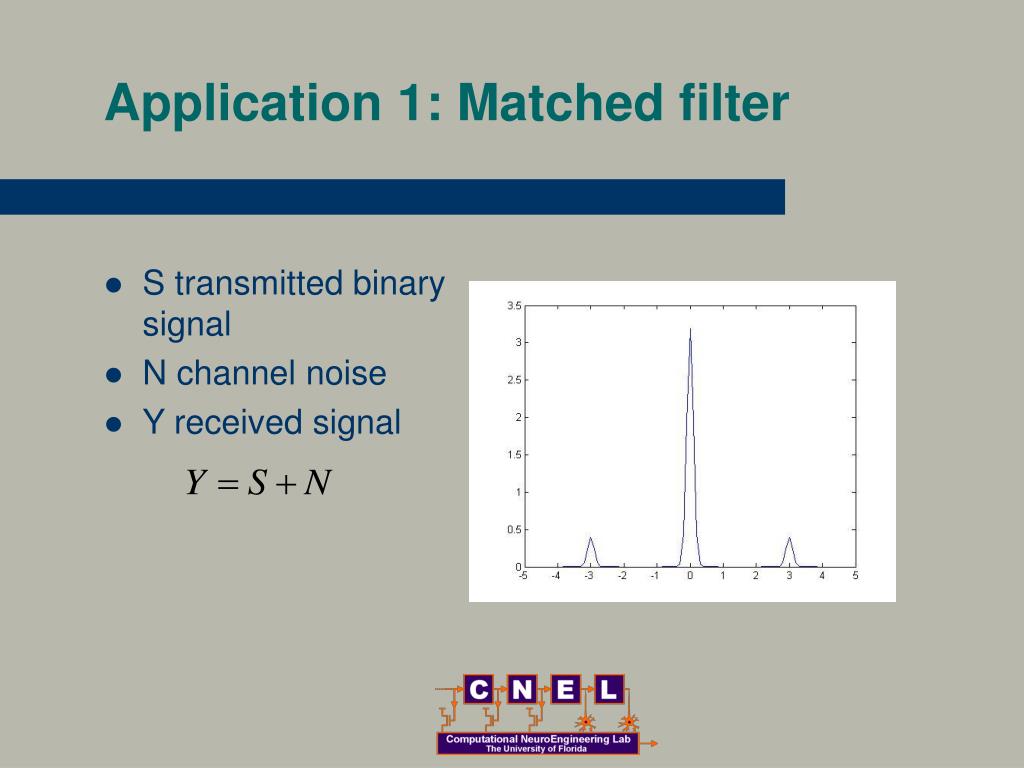 Application 1: Matched filter

- S transmitted binary signal
- N channel noise
- Y received signal

$Y = S + N$

3.5
3
2.5
2
1.5
1
0.5
0
-5 -4 -3 -2 -1 0 1 2 3 4 5

C N E L
Computational NeuroEngineering Lab
The University of Florida